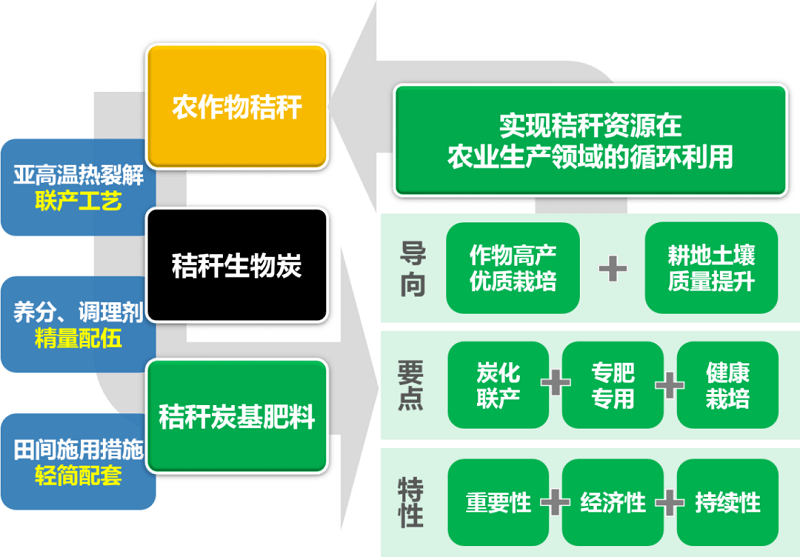 农作物秸秆

亚高温热裂解
联产工艺

秸秆生物炭

养分、调理剂
精量配伍

秸秆炭基肥料

田间施用措施
轻简配套

实现秸秆资源在
农业生产领域的循环利用

导向

作物高产
优质栽培

+

耕地土壤
质量提升

要点

炭化
联产

+

专肥
专用

+

健康
栽培

特性

重要性

+

经济性

+

持续性